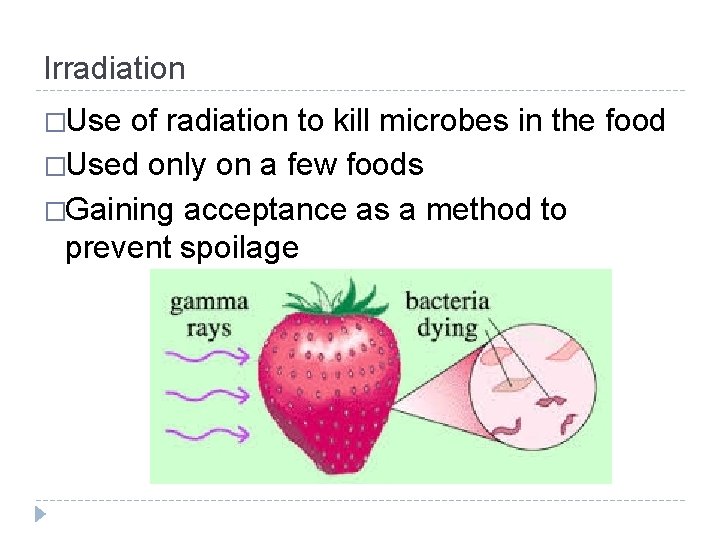 Irradiation

□Use of radiation to kill microbes in the food

□Used only on a few foods

□Gaining acceptance as a method to prevent spoilage

gamma rays

bacteria dying